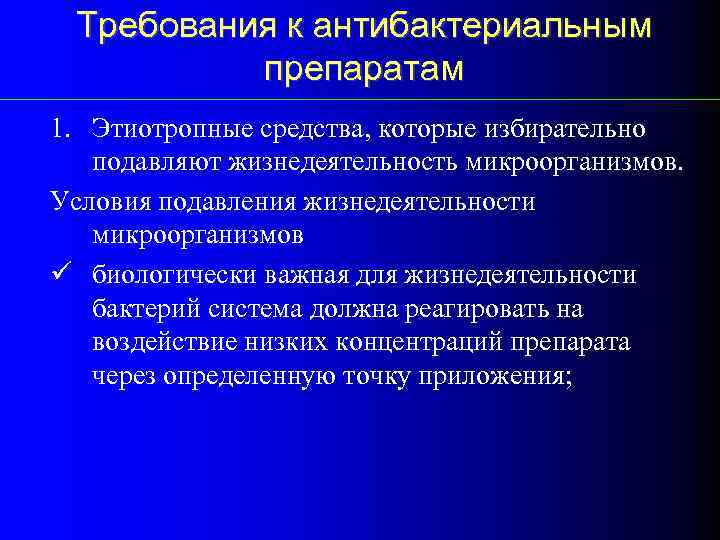 Требования к антибактериальным препаратам

1. Этиотропные средства, которые избирательно подавляют жизнедеятельность микроорганизмов.

Условия подавления жизнедеятельности микроорганизмов

✓ биологически важная для жизнедеятельности бактерий система должна реагировать на воздействие низких концентраций препарата через определенную точку приложения;